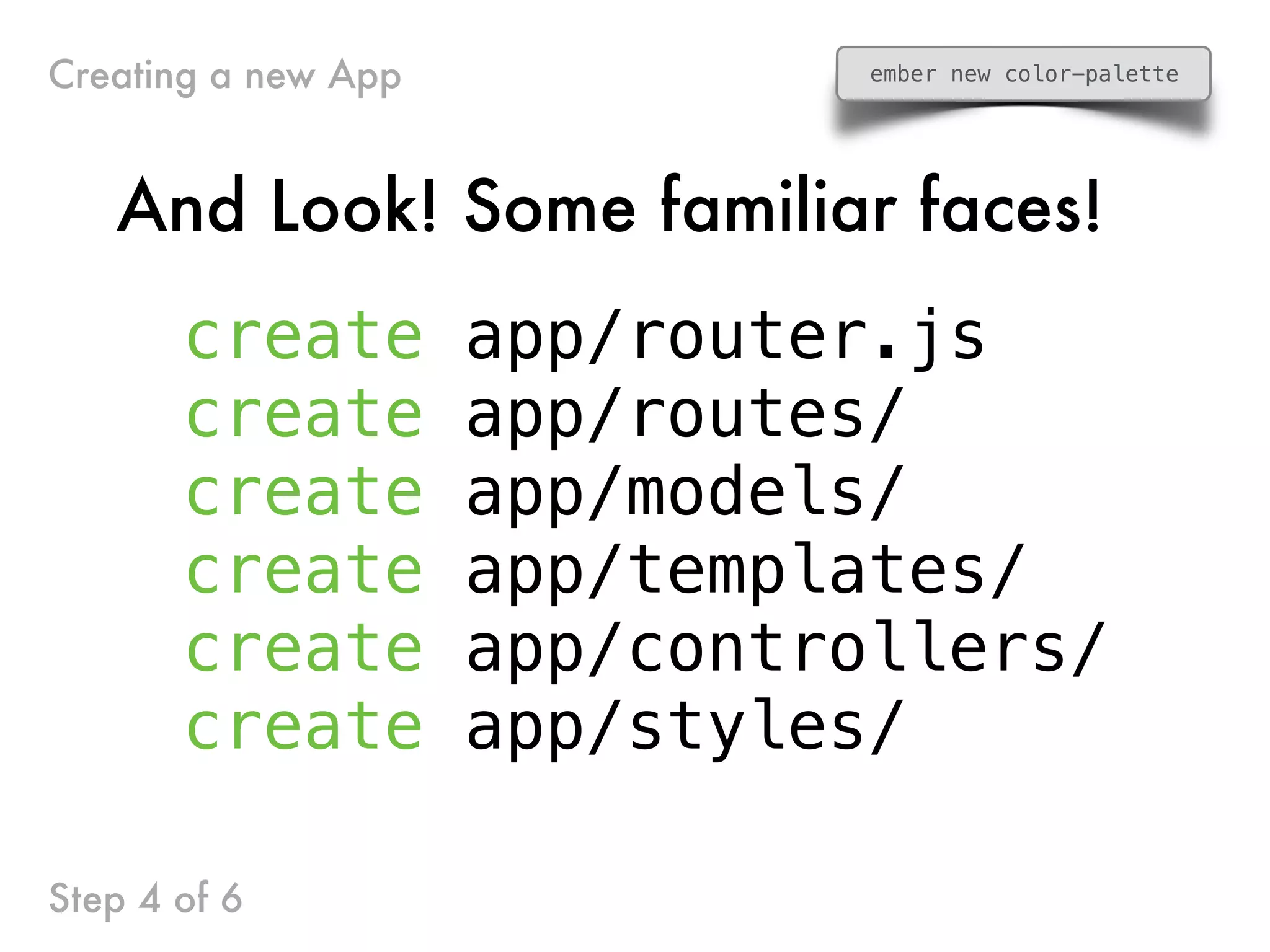 Creating a new App

ember new color-palette

And Look! Some familiar faces!

create app/router.js
create app/routes/
create app/models/
create app/templates/
create app/controllers/
create app/styles/

Step 4 of 6